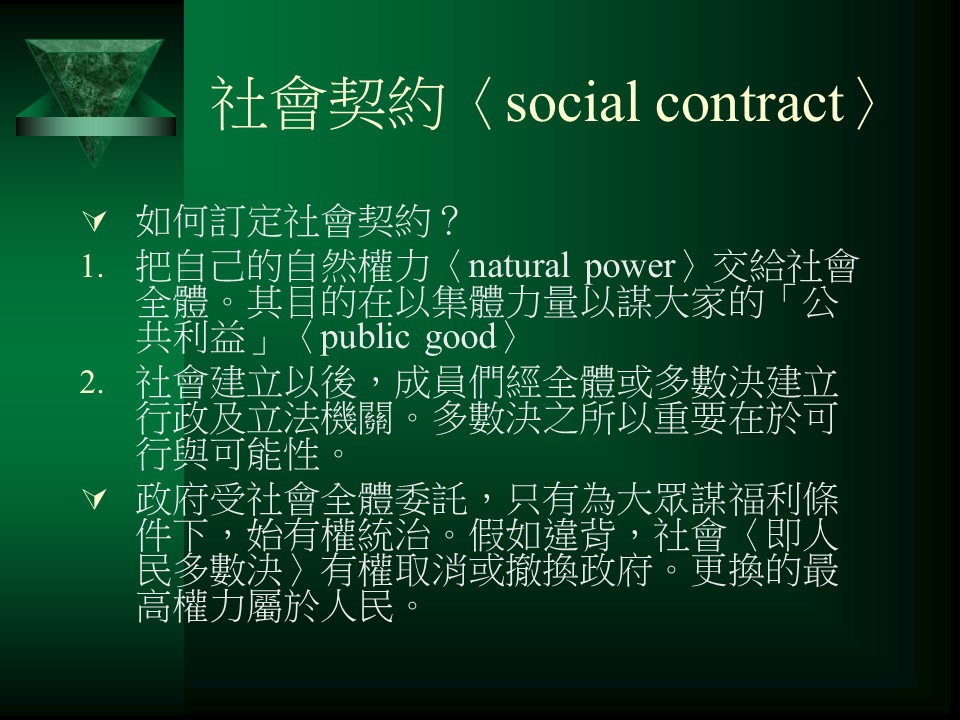 社會契約〈social contract〉

如何訂定社會契約？

1. 把自己的自然權力〈natural power〉交給社會全體。其目的在以集體力量以謀大家的「公共利益」〈public good〉

2. 社會建立以後，成員們經全體或多數決建立行政及立法機關。多數決之所以重要在於可行與可能性。

政府受社會全體委託，只有為大眾謀福利條件下，始有權統治。假如違背，社會〈即人民多數決〉有權取消或撤換政府。更換的最高權力屬於人民。